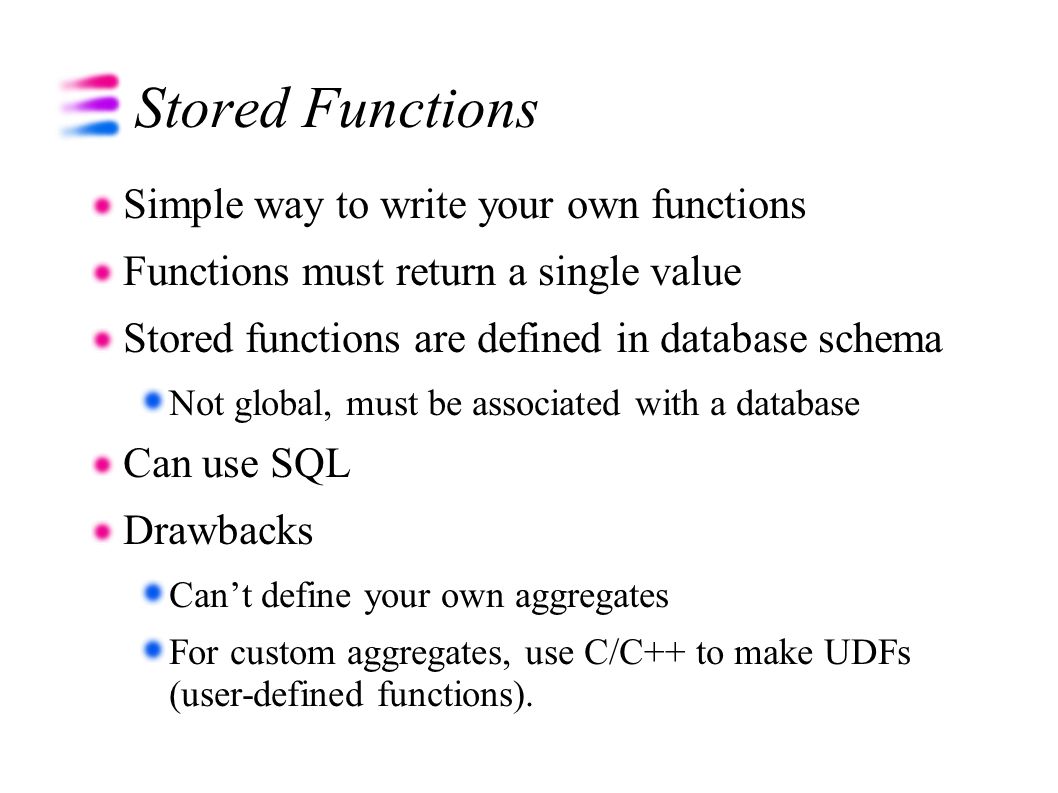 Stored Functions

Simple way to write your own functions

Functions must return a single value

Stored functions are defined in database schema

Not global, must be associated with a database

Can use SQL

Drawbacks

Can’t define your own aggregates

For custom aggregates, use C/C++ to make UDFs (user-defined functions).